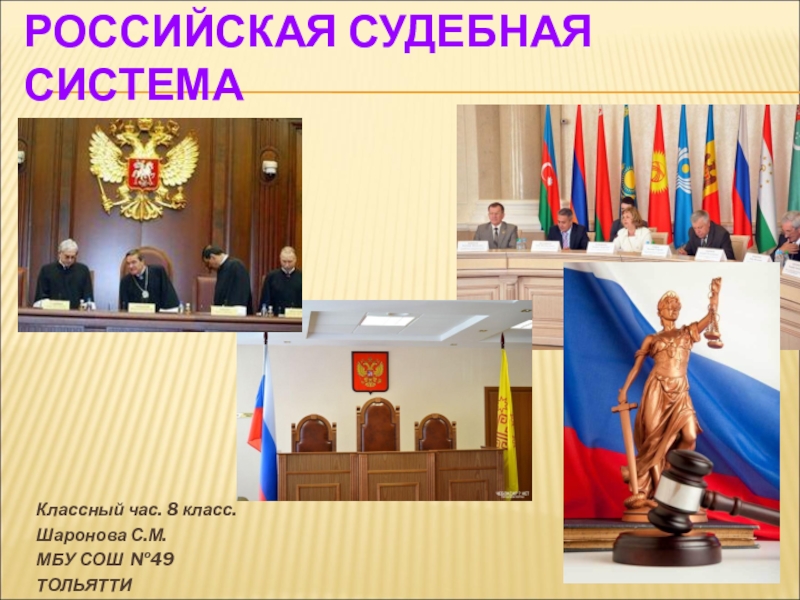 РОССИЙСКАЯ СУДЕБНАЯ СИСТЕМА

Классный час. 8 класс.
Шаронова С.М.
МБУ СОШ №49
ТОЛЬЯТТИ